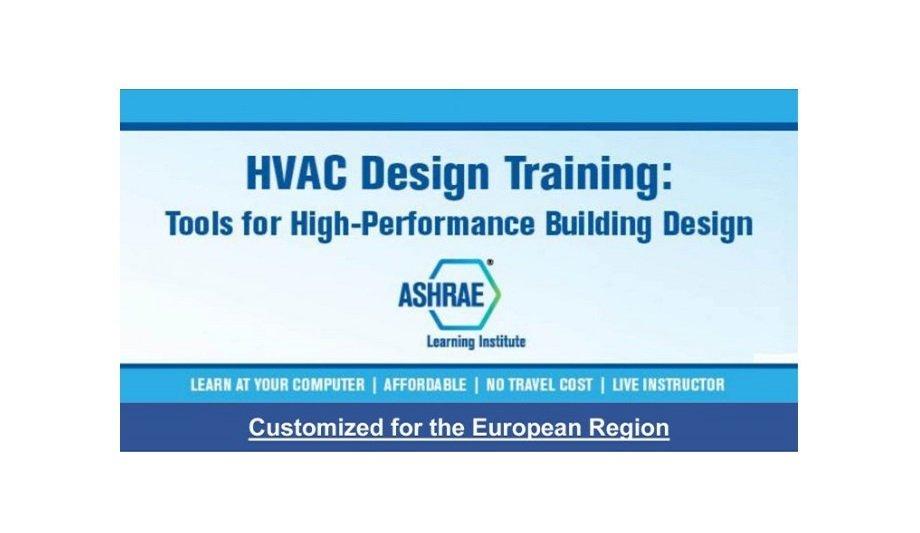 HVAC Design Training:
Tools for High-Performance Building Design

ASHRAE®
Learning Institute

LEARN AT YOUR COMPUTER | AFFORDABLE | NO TRAVEL COST | LIVE INSTRUCTOR

Customized for the European Region